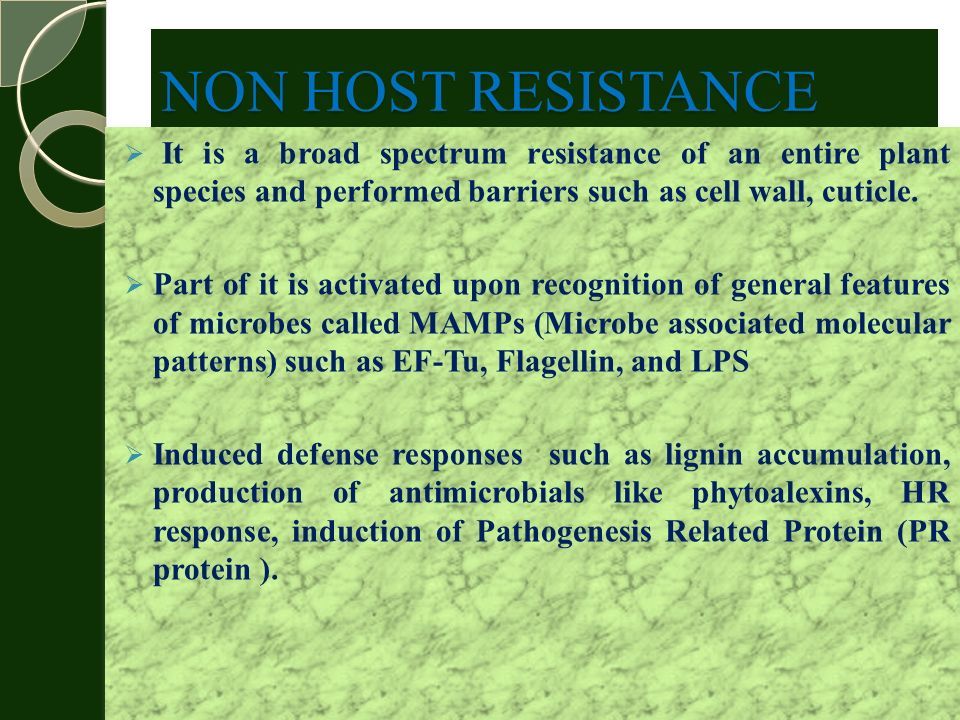 NON HOST RESISTANCE

➢ It is a broad spectrum resistance of an entire plant species and performed barriers such as cell wall, cuticle.

➢ Part of it is activated upon recognition of general features of microbes called MAMPs (Microbe associated molecular patterns) such as EF-Tu, Flagellin, and LPS

➢ Induced defense responses such as lignin accumulation, production of antimicrobials like phytoalexins, HR response, induction of Pathogenesis Related Protein (PR protein ).